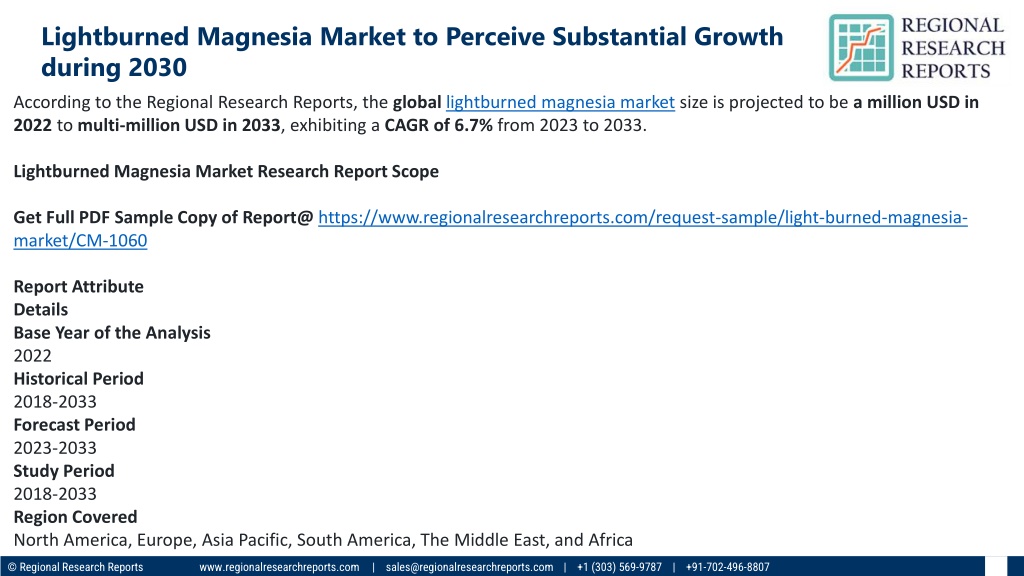 Lightburned Magnesia Market to Perceive Substantial Growth during 2030

REGIONAL RESEARCH REPORTS

According to the Regional Research Reports, the global lightburned magnesia market size is projected to be a million USD in 2022 to multi-million USD in 2033, exhibiting a CAGR of 6.7% from 2023 to 2033.

Lightburned Magnesia Market Research Report Scope

Get Full PDF Sample Copy of Report@ https://www.regionalresearchreports.com/request-sample/light-burned-magnesia-market/CM-1060

Report Attribute
Details
Base Year of the Analysis
2022
Historical Period
2018-2033
Forecast Period
2023-2033
Study Period
2018-2033
Region Covered
North America, Europe, Asia Pacific, South America, The Middle East, and Africa

© Regional Research Reports www.regionalresearchreports.com | sales@regionalresearchreports.com | +1 (303) 569-9787 | +91-702-496-8807